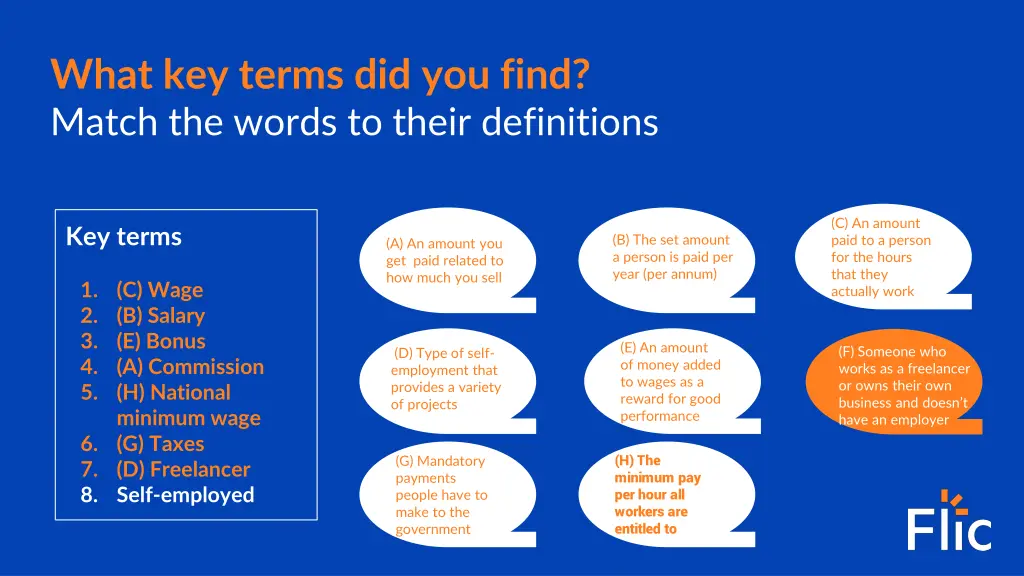 What key terms did you find?
Match the words to their definitions

Key terms

1. (C) Wage
2. (B) Salary
3. (E) Bonus
4. (A) Commission
5. (H) National minimum wage
6. (G) Taxes
7. (D) Freelancer
8. Self-employed

(A) An amount you get paid related to how much you sell

(B) The set amount a person is paid per year (per annum)

(C) An amount paid to a person for the hours that they actually work

(D) Type of self-employment that provides a variety of projects

(E) An amount of money added to wages as a reward for good performance

(F) Someone who works as a freelancer or owns their own business and doesn't have an employer

(G) Mandatory payments people have to make to the government

(H) The minimum pay per hour all workers are entitled to

Flic